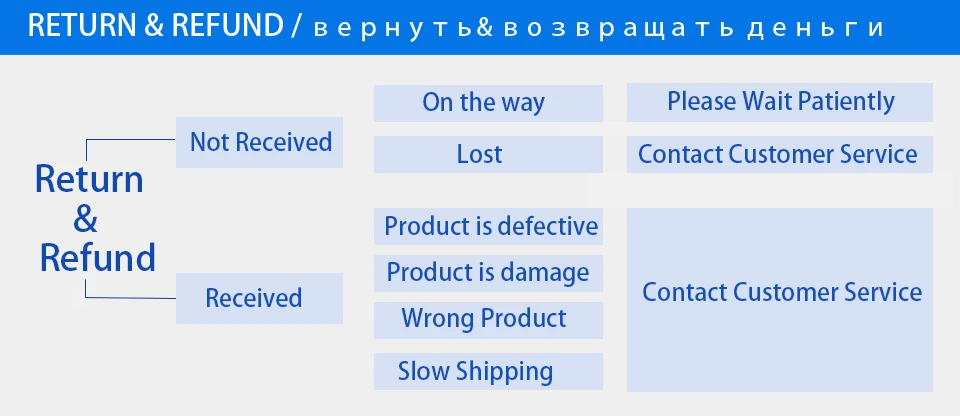 RETURN & REFUND / вернуть& возвращать деньги

Return & Refund

Not Received

On the way

Please Wait Patiently

Lost

Contact Customer Service

Received

Product is defective

Product is damage

Wrong Product

Slow Shipping

Contact Customer Service